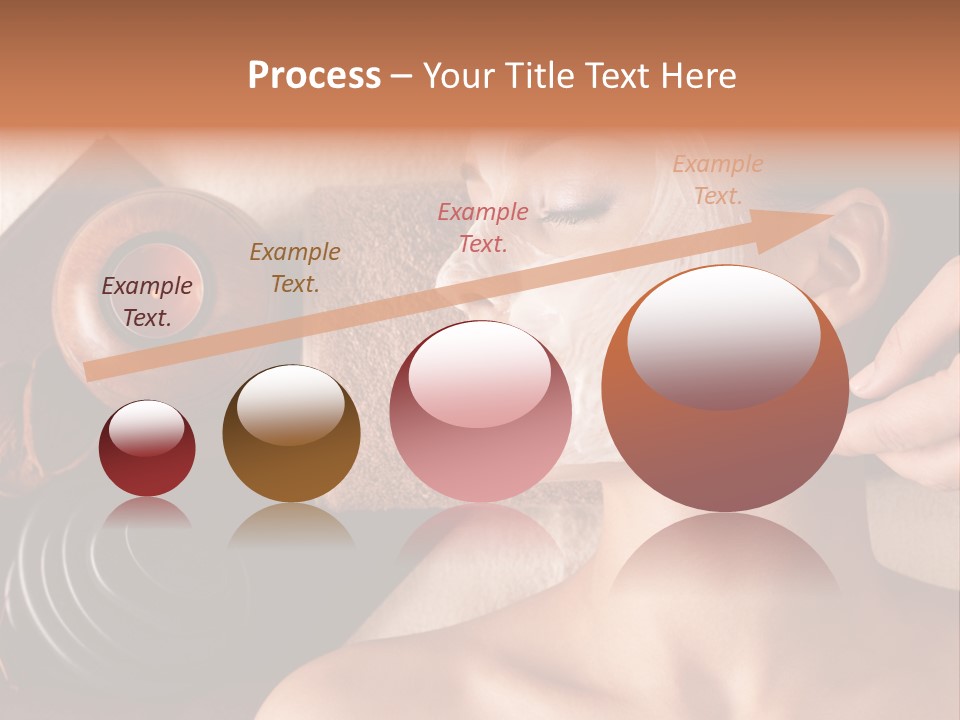 Process – Your Title Text Here

Example Text.

Example Text.

Example Text.

Example Text.